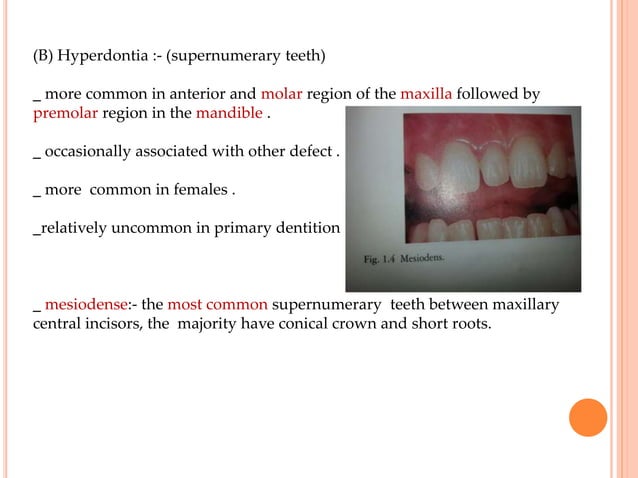 (B) Hyperdontia :- (supernumerary teeth)

_ more common in anterior and molar region of the maxilla followed by premolar region in the mandible .

_ occasionally associated with other defect .

_ more common in females .

_relatively uncommon in primary dentition

Fig. 1.4 Mesiodens.

_ mesiodense:- the most common supernumerary teeth between maxillary central incisors, the majority have conical crown and short roots.